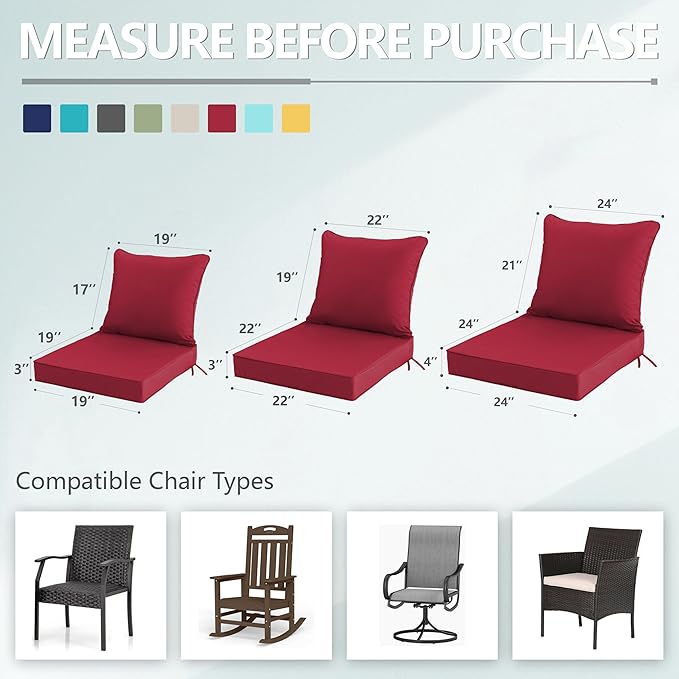 MEASURE BEFORE PURCHASE

19′′
17′′
19′′
3′′
19′′

22′′
19′′
22′′
3′′
22′′

24′′
21′′
24′′
4′′
24′′

Compatible Chair Types